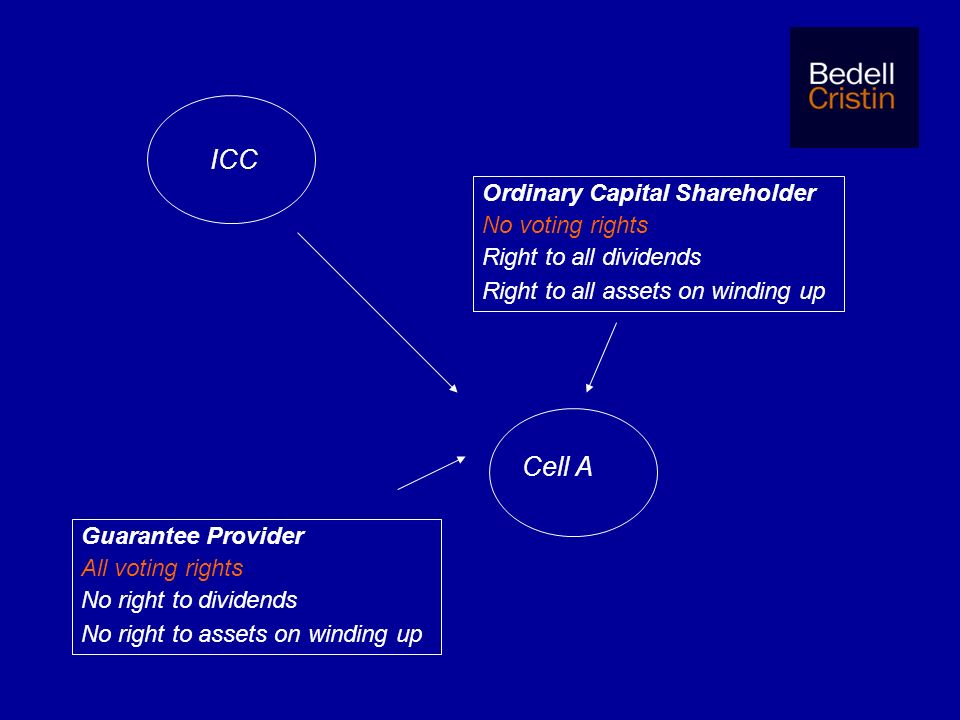 Bedell
Cristin

ICC

Ordinary Capital Shareholder
No voting rights
Right to all dividends
Right to all assets on winding up

Cell A

Guarantee Provider
All voting rights
No right to dividends
No right to assets on winding up